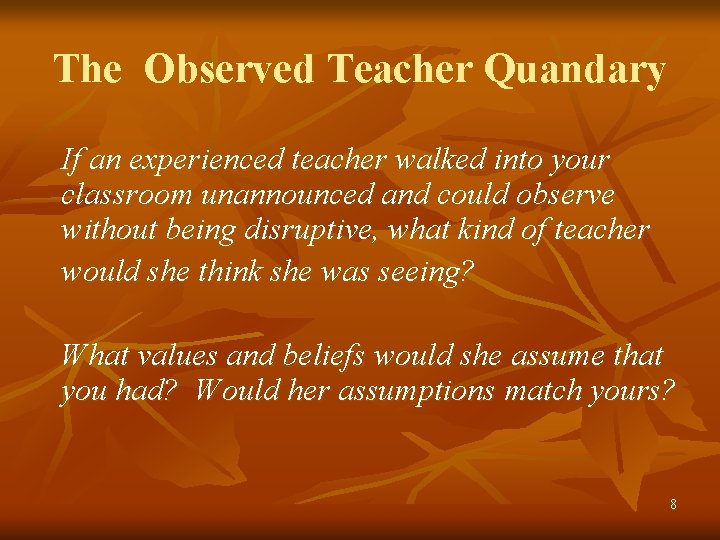 The Observed Teacher Quandary

If an experienced teacher walked into your classroom unannounced and could observe without being disruptive, what kind of teacher would she think she was seeing?

What values and beliefs would she assume that you had? Would her assumptions match yours?

8